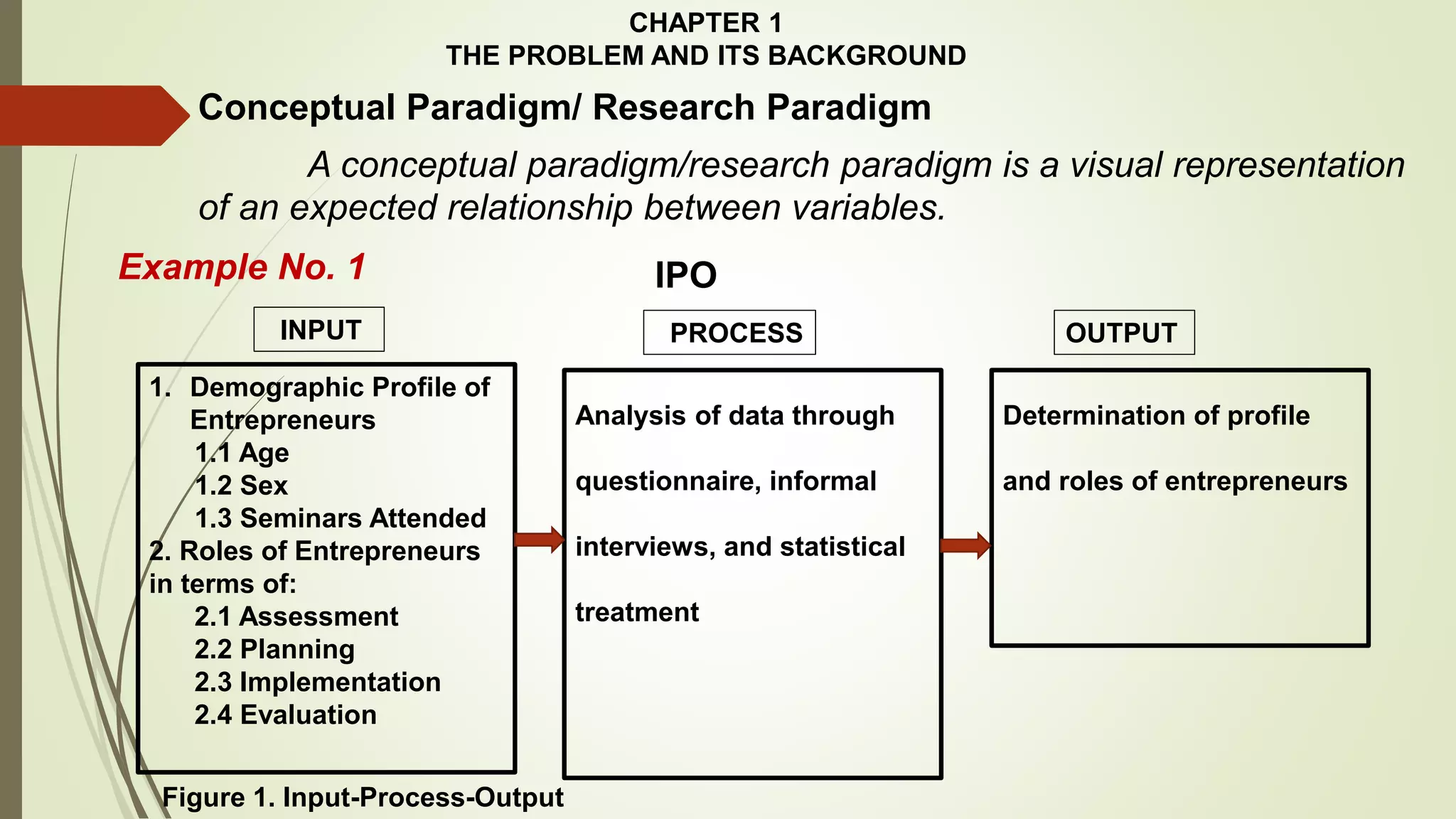 CHAPTER 1
THE PROBLEM AND ITS BACKGROUND

Conceptual Paradigm/ Research Paradigm

A conceptual paradigm/research paradigm is a visual representation of an expected relationship between variables.

Example No. 1

IPO

INPUT

1. Demographic Profile of Entrepreneurs
1.1 Age
1.2 Sex
1.3 Seminars Attended
2. Roles of Entrepreneurs in terms of:
2.1 Assessment
2.2 Planning
2.3 Implementation
2.4 Evaluation

PROCESS

Analysis of data through questionnaire, informal interviews, and statistical treatment

OUTPUT

Determination of profile and roles of entrepreneurs

Figure 1. Input-Process-Output